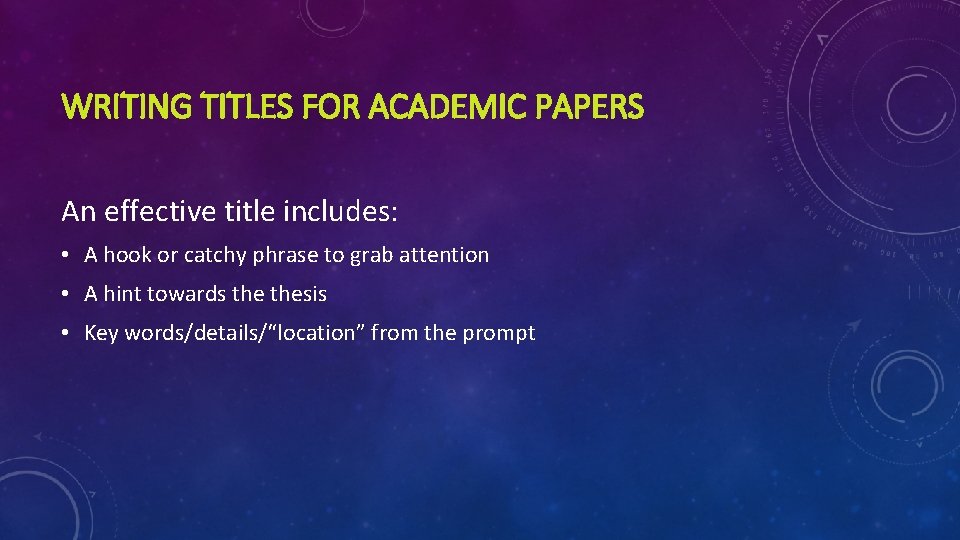 WRITING TITLES FOR ACADEMIC PAPERS

An effective title includes:

• A hook or catchy phrase to grab attention
• A hint towards the thesis
• Key words/details/"location" from the prompt